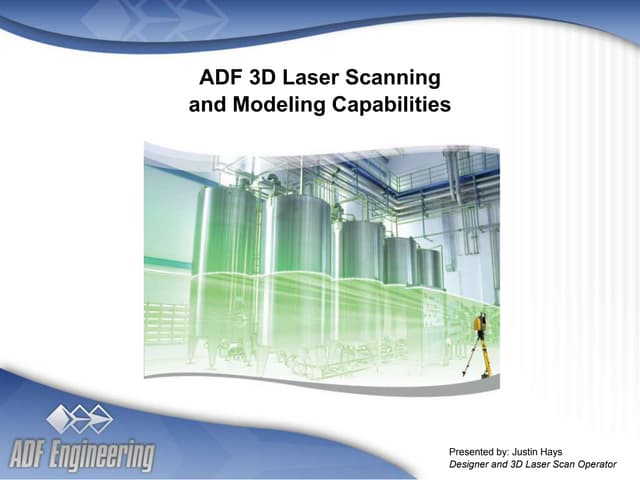 ADF 3D Laser Scanning and Modeling Capabilities

ADF Engineering

Presented by: Justin Hays
Designer and 3D Laser Scan Operator